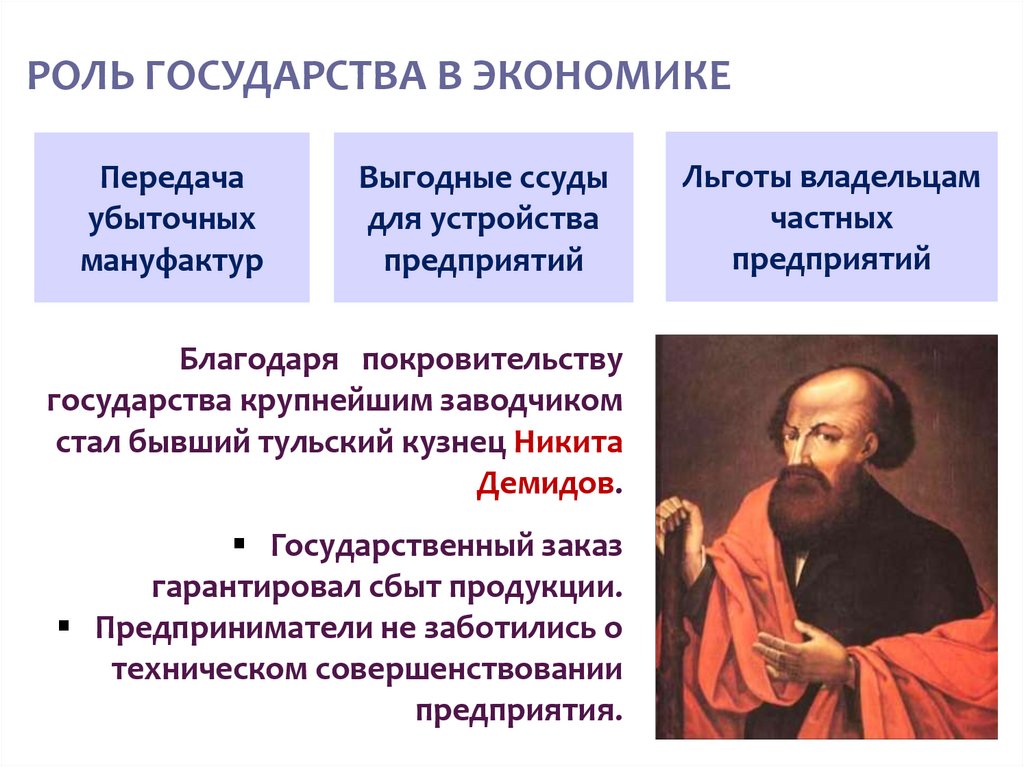 РОЛЬ ГОСУДАРСТВА В ЭКОНОМИКЕ

Передача убыточных мануфактур

Выгодные ссуды для устройства предприятий

Льготы владельцам частных предприятий

Благодаря покровительству государства крупнейшим заводчиком стал бывший тульский кузнец Никита Демидов.

▪ Государственный заказ гарантировал сбыт продукции.
▪ Предприниматели не заботились о техническом совершенствовании предприятия.